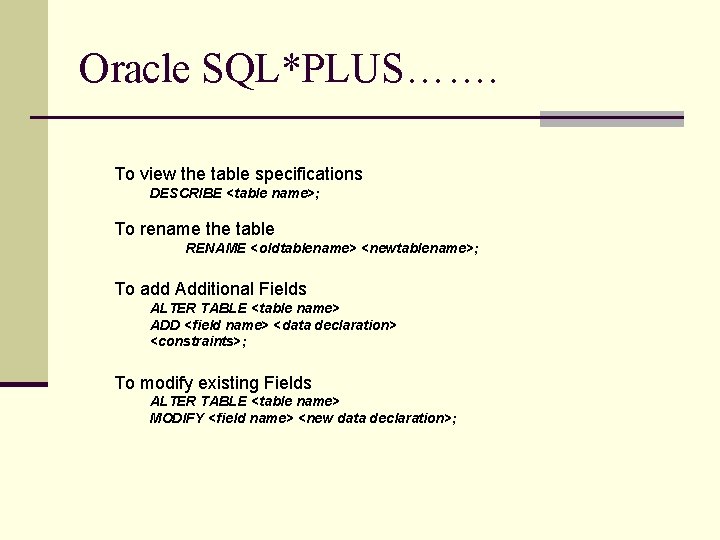 Oracle SQL*PLUS…….

To view the table specifications
DESCRIBE <table name>;

To rename the table
RENAME <oldtablename> <newtablename>;

To add Additional Fields
ALTER TABLE <table name>
ADD <field name> <data declaration>
<constraints>;

To modify existing Fields
ALTER TABLE <table name>
MODIFY <field name> <new data declaration>;